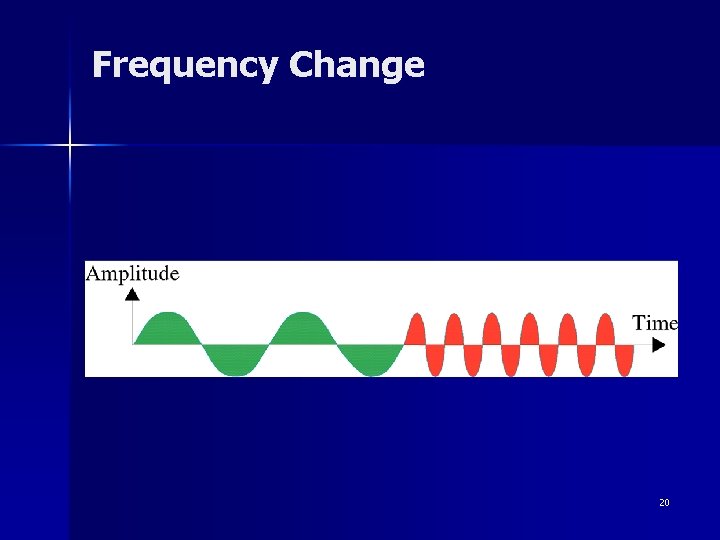 Frequency Change

Amplitude

Time

20